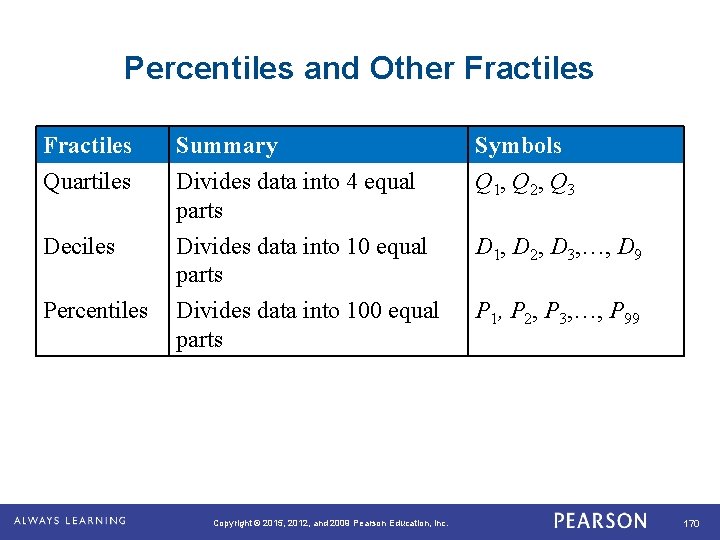 Percentiles and Other Fractiles

| Fractiles | Summary | Symbols |
|---|---|---|
| Quartiles | Divides data into 4 equal parts | $Q_1, Q_2, Q_3$ |
| Deciles | Divides data into 10 equal parts | $D_1, D_2, D_3, \ldots, D_9$ |
| Percentiles | Divides data into 100 equal parts | $P_1, P_2, P_3, \ldots, P_{99}$ |

ALWAYS LEARNING

Copyright © 2015, 2012, and 2009 Pearson Education, Inc.

PEARSON

170